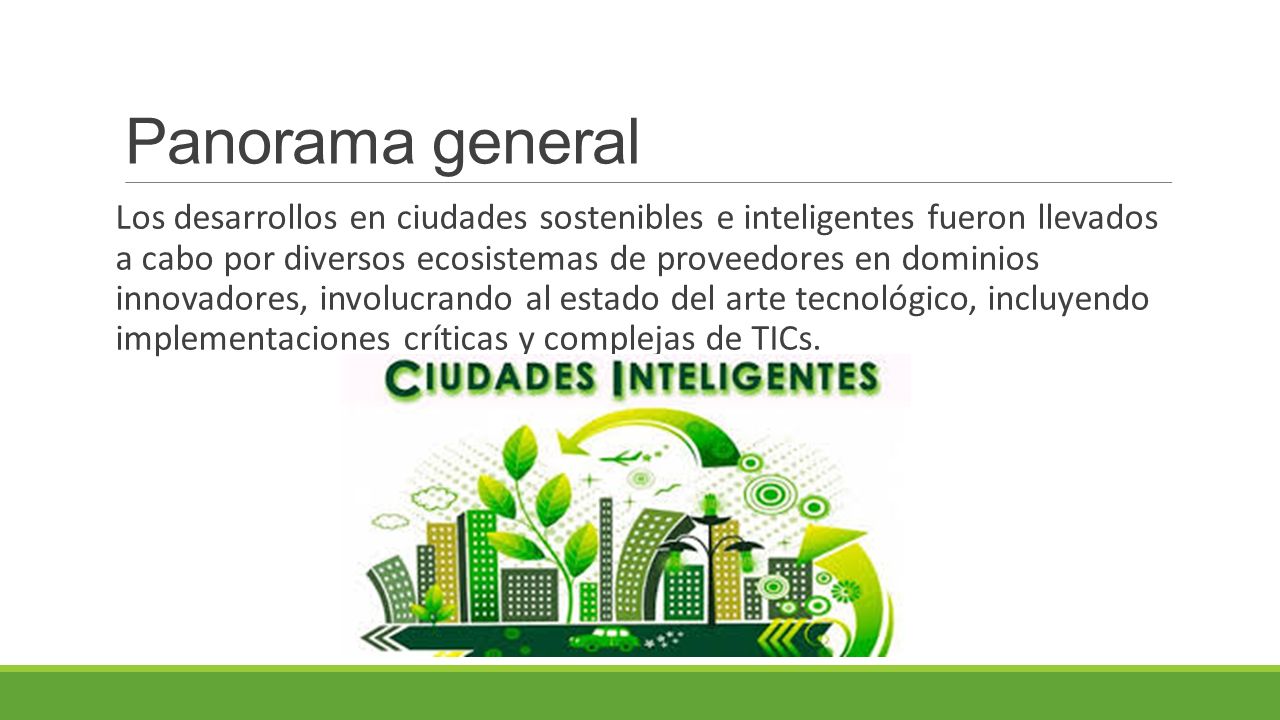 Panorama general

Los desarrollos en ciudades sostenibles e inteligentes fueron llevados a cabo por diversos ecosistemas de proveedores en dominios innovadores, involucrando al estado del arte tecnológico, incluyendo implementaciones críticas y complejas de TICs.

CIUDADES INTELIGENTES